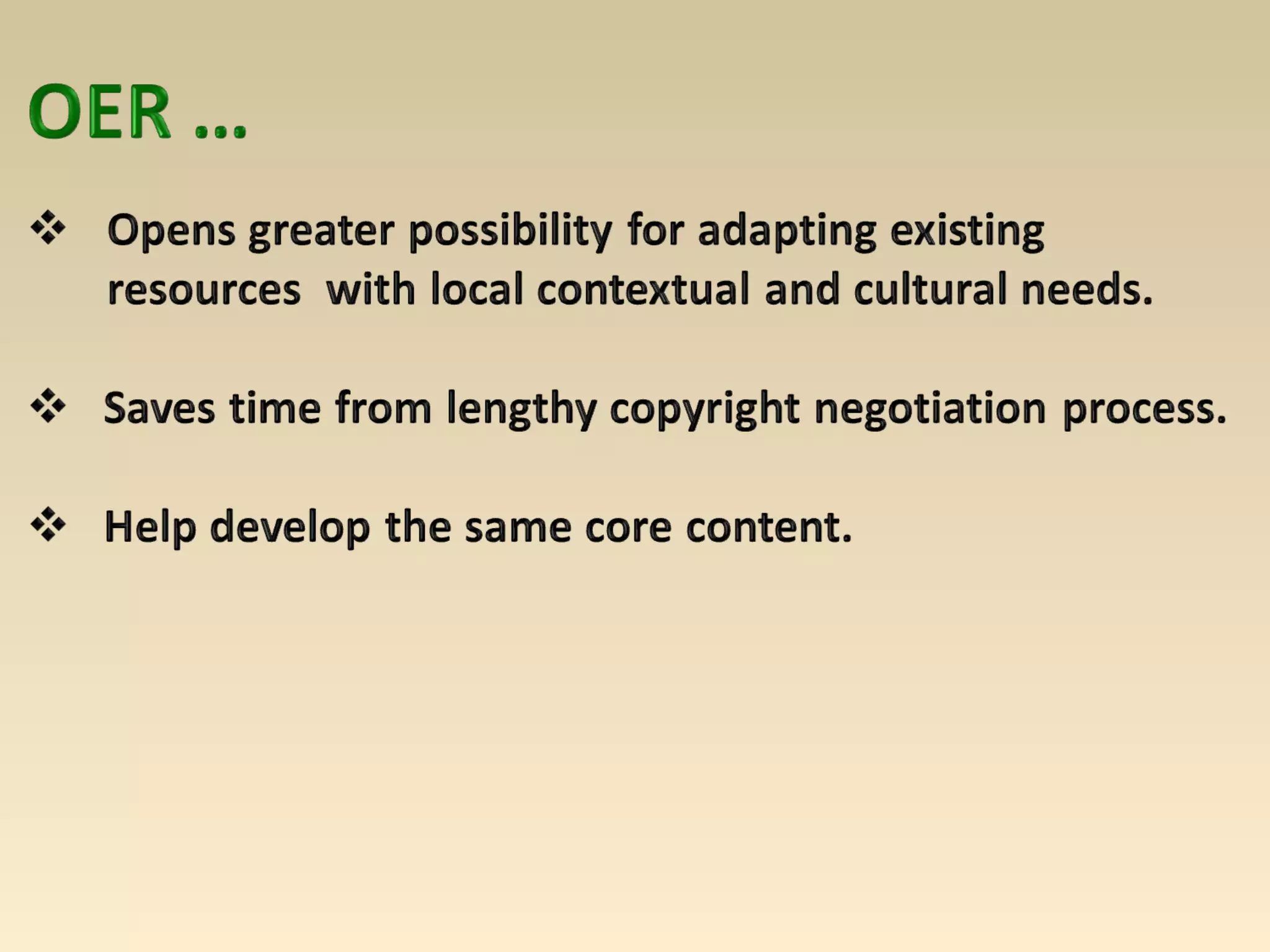 OER …

❖ Opens greater possibility for adapting existing resources with local contextual and cultural needs.

❖ Saves time from lengthy copyright negotiation process.

❖ Help develop the same core content.